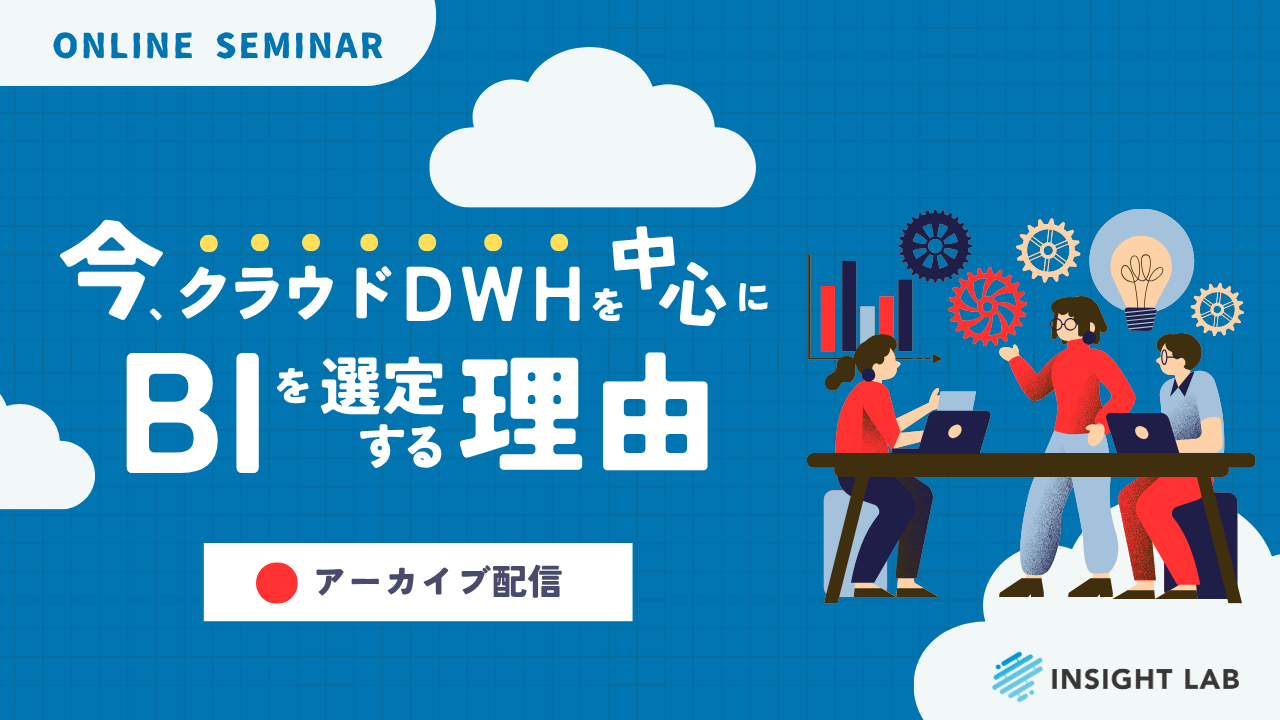 ONLINE SEMINAR

今、クラウドDWHを中心に
BIを選定する理由

アーカイブ配信

INSIGHT LAB